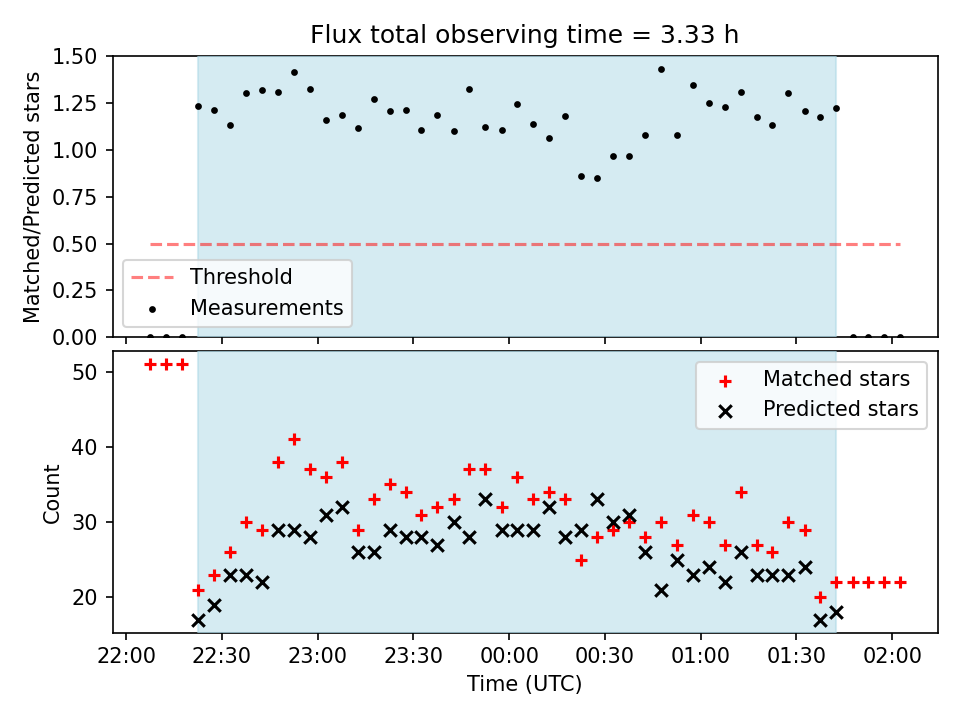 Flux total observing time = 3.33 h

Matched/Predicted stars

1.50
1.25
1.00
0.75
0.50
0.25
0.00

Threshold
Measurements

Count

50
40
30
20

Matched stars
Predicted stars

22:00 22:30 23:00 23:30 00:00 00:30 01:00 01:30 02:00

Time (UTC)